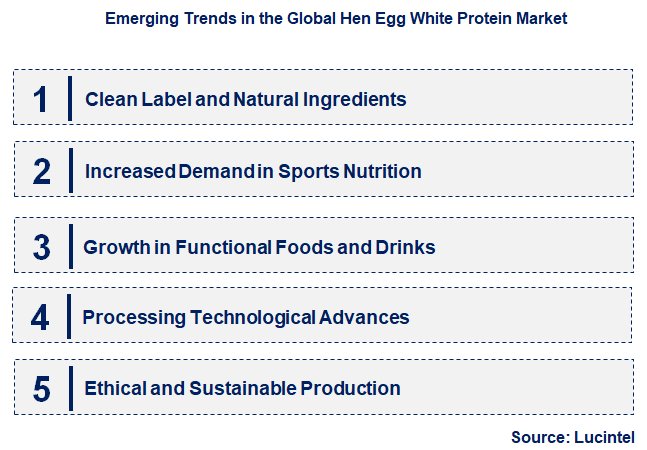 Emerging Trends in the Global Hen Egg White Protein Market

1 Clean Label and Natural Ingredients

2 Increased Demand in Sports Nutrition

3 Growth in Functional Foods and Drinks

4 Processing Technological Advances

5 Ethical and Sustainable Production

Source: Lucintel